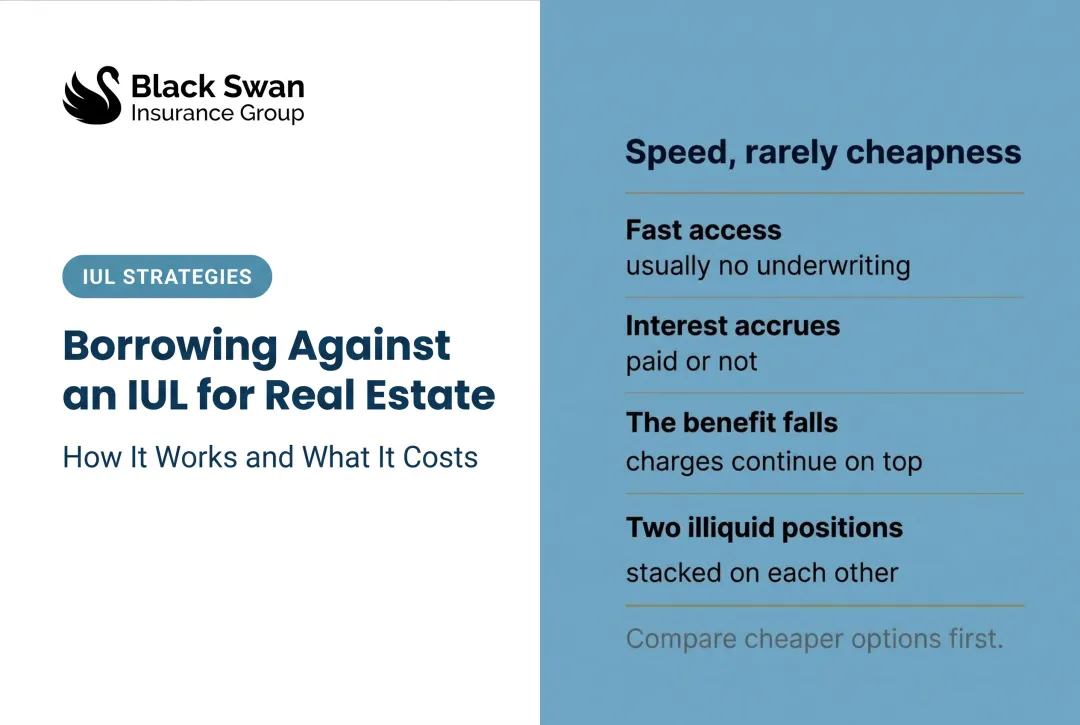 Black Swan
Insurance Group

IUL STRATEGIES

Borrowing Against an IUL for Real Estate

How It Works and What It Costs

Speed, rarely cheapness

Fast access
usually no underwriting

Interest accrues
paid or not

The benefit falls
charges continue on top

Two illiquid positions
stacked on each other

Compare cheaper options first.